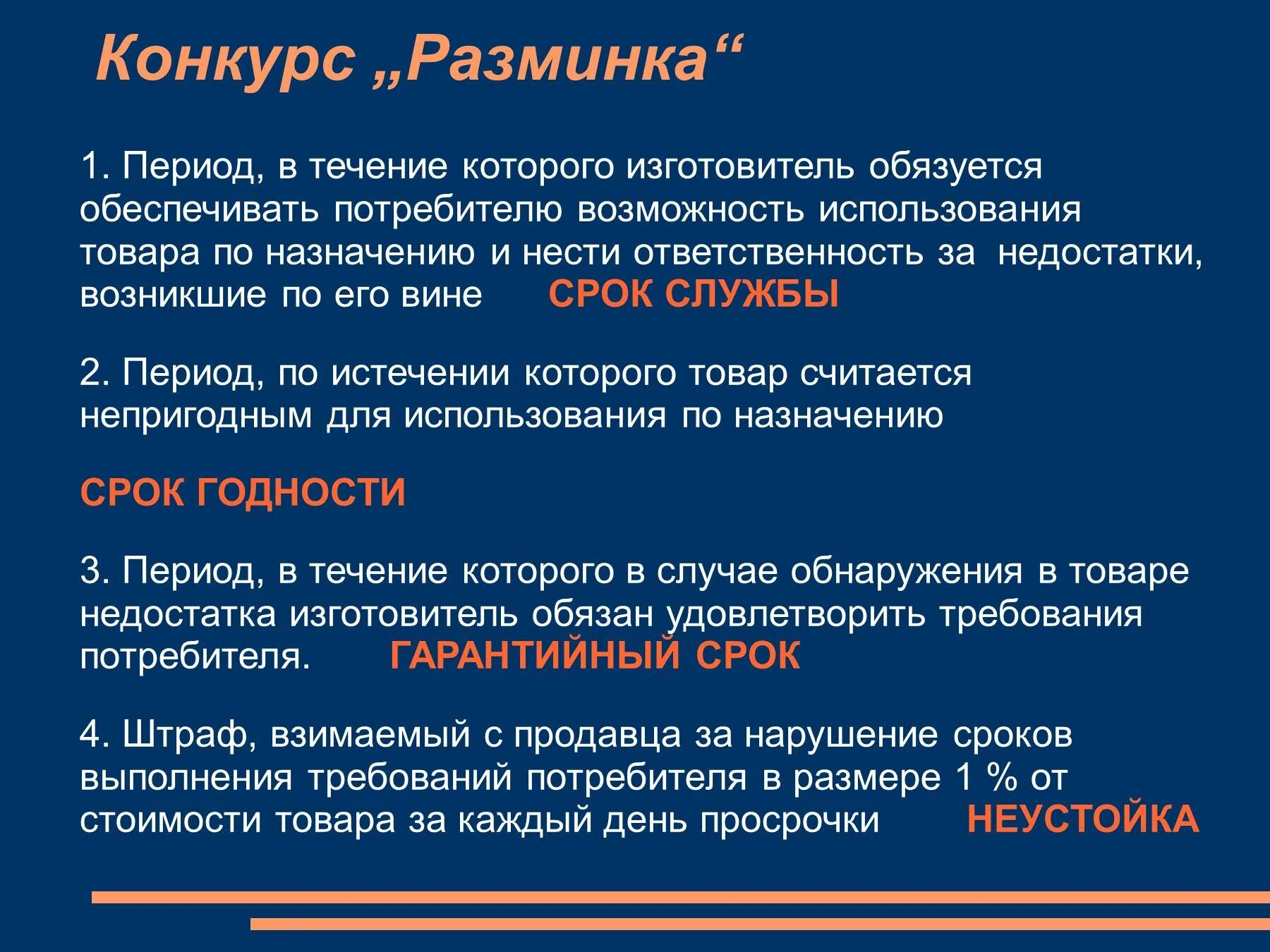 Конкурс „Разминка“

1. Период, в течение которого изготовитель обязуется обеспечивать потребителю возможность использования товара по назначению и нести ответственность за недостатки, возникшие по его вине СРОК СЛУЖБЫ

2. Период, по истечении которого товар считается непригодным для использования по назначению

СРОК ГОДНОСТИ

3. Период, в течение которого в случае обнаружения в товаре недостатка изготовитель обязан удовлетворить требования потребителя. ГАРАНТИЙНЫЙ СРОК

4. Штраф, взимаемый с продавца за нарушение сроков выполнения требований потребителя в размере 1 % от стоимости товара за каждый день просрочки НЕУСТОЙКА